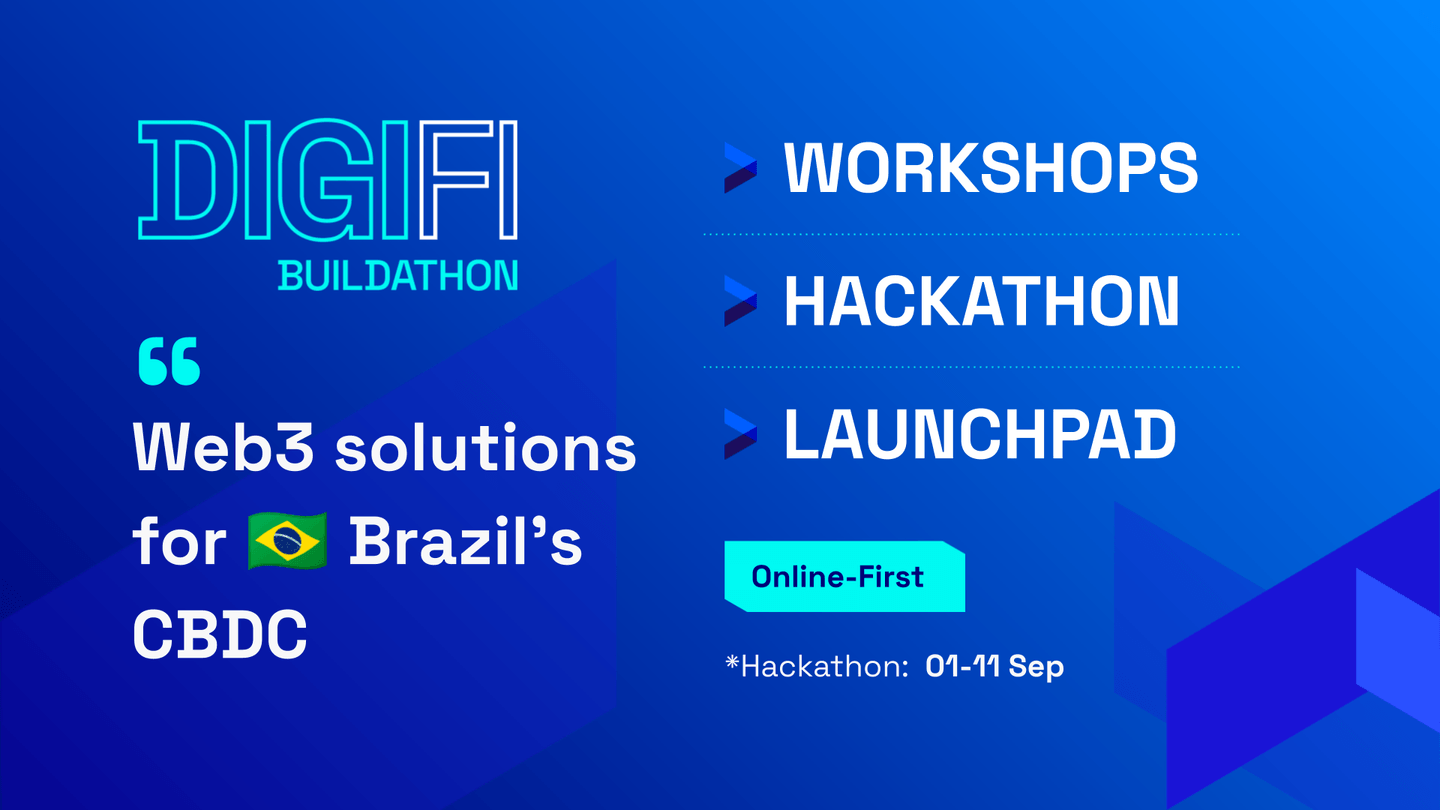 DIGIFI
BUILDATHON

“
Web3 solutions for 🇧🇷 Brazil’s CBDC

WORKSHOPS

HACKATHON

LAUNCHPAD

Online-First

*Hackathon: 01-11 Sep